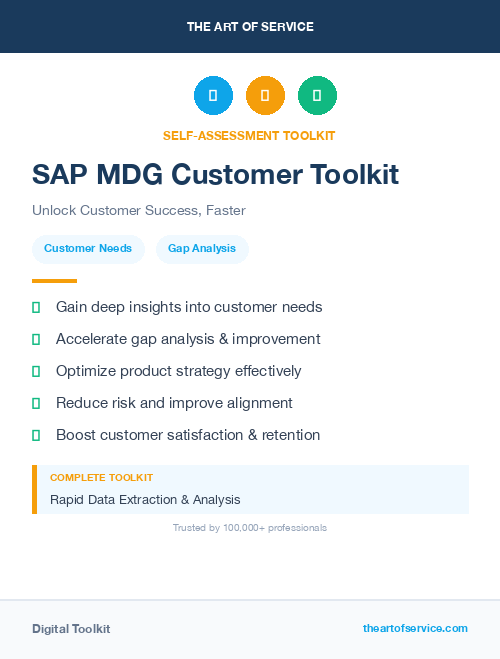 THE ART OF SERVICE

SELF-ASSESSMENT TOOLKIT

SAP MDG Customer Toolkit

Unlock Customer Success, Faster

Customer Needs

Gap Analysis

Gain deep insights into customer needs

Accelerate gap analysis & improvement

Optimize product strategy effectively

Reduce risk and improve alignment

Boost customer satisfaction & retention

COMPLETE TOOLKIT

Rapid Data Extraction & Analysis

Trusted by 100,000+ professionals

Digital Toolkit

theartofservice.com